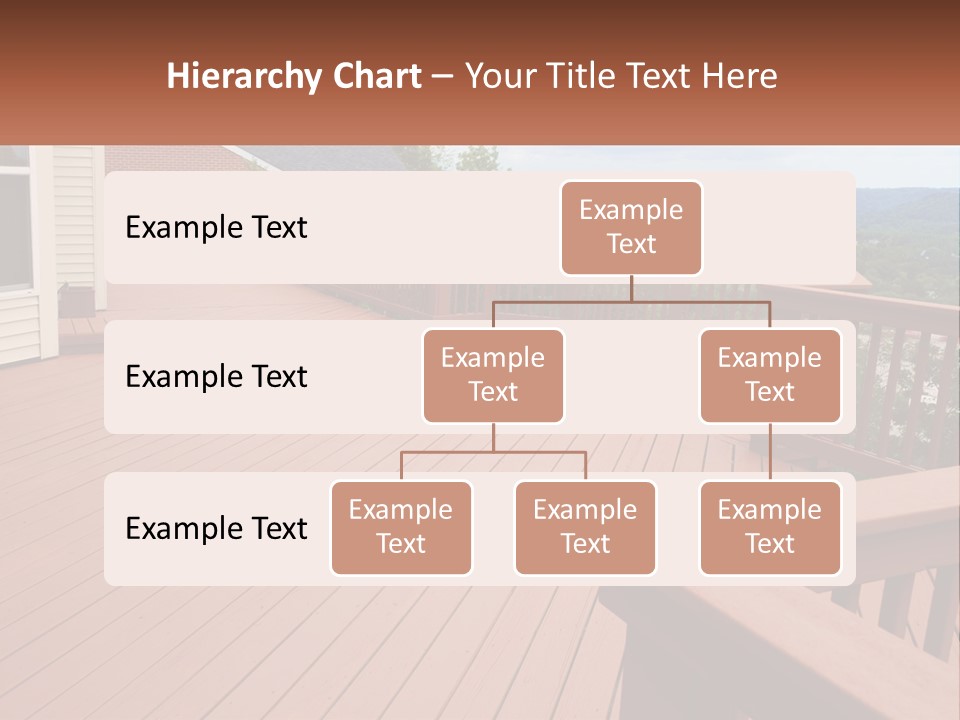 Hierarchy Chart – Your Title Text Here

Example Text

Example Text

Example Text

Example Text

Example Text

Example Text

Example Text

Example Text

Example Text